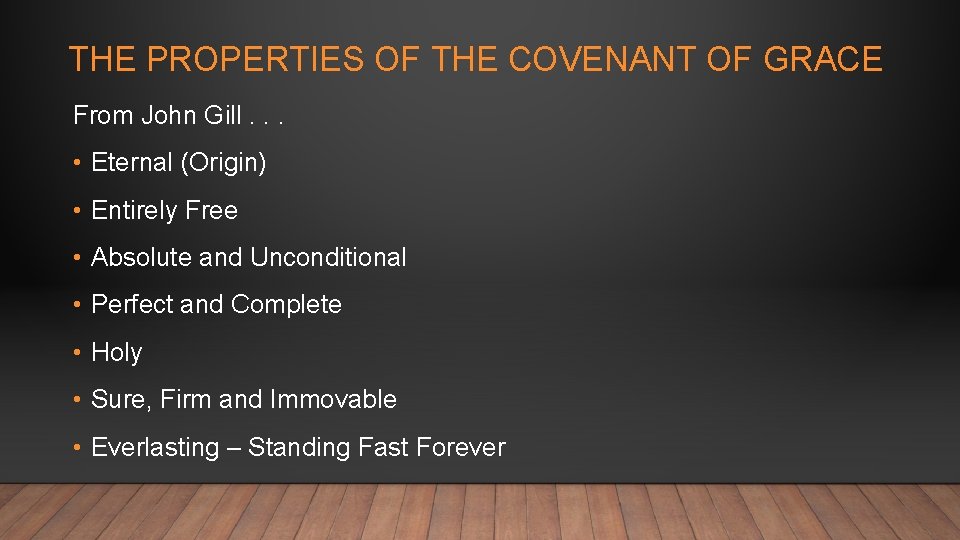 THE PROPERTIES OF THE COVENANT OF GRACE

From John Gill . . .

• Eternal (Origin)

• Entirely Free

• Absolute and Unconditional

• Perfect and Complete

• Holy

• Sure, Firm and Immovable

• Everlasting – Standing Fast Forever